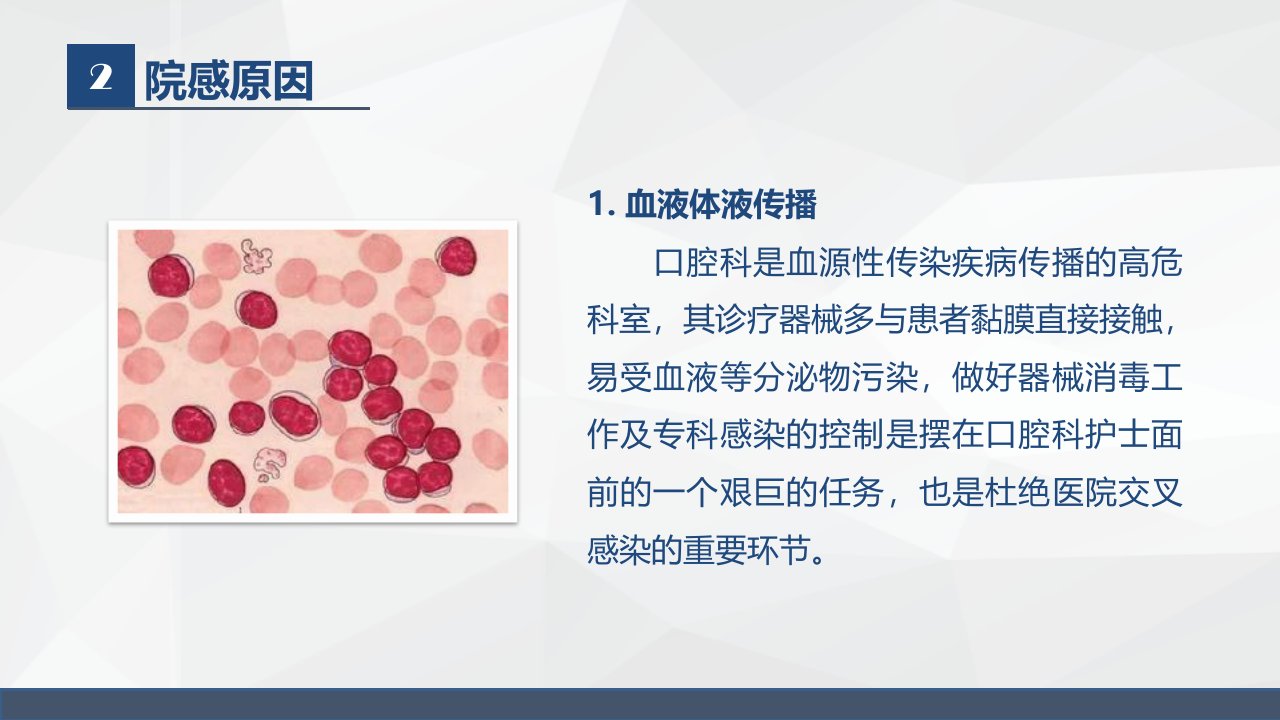 2 院感原因

1. 血液体液传播

口腔科是血源性传染疾病传播的高危科室，其诊疗器械多与患者黏膜直接接触，易受血液等分泌物污染，做好器械消毒工作及专科感染的控制是摆在口腔科护士面前的一个艰巨的任务，也是杜绝医院交叉感染的重要环节。